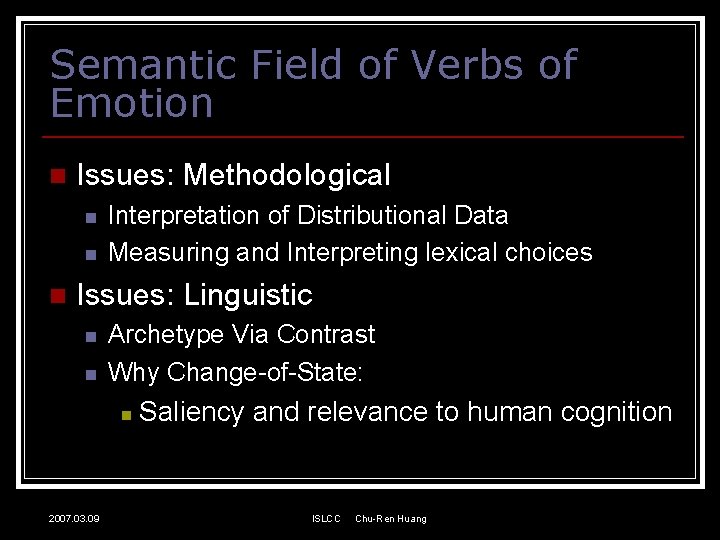 Semantic Field of Verbs of Emotion

Issues: Methodological

Interpretation of Distributional Data

Measuring and Interpreting lexical choices

Issues: Linguistic

Archetype Via Contrast

Why Change-of-State:

Saliency and relevance to human cognition

2007.03.09 ISLCC Chu-Ren Huang